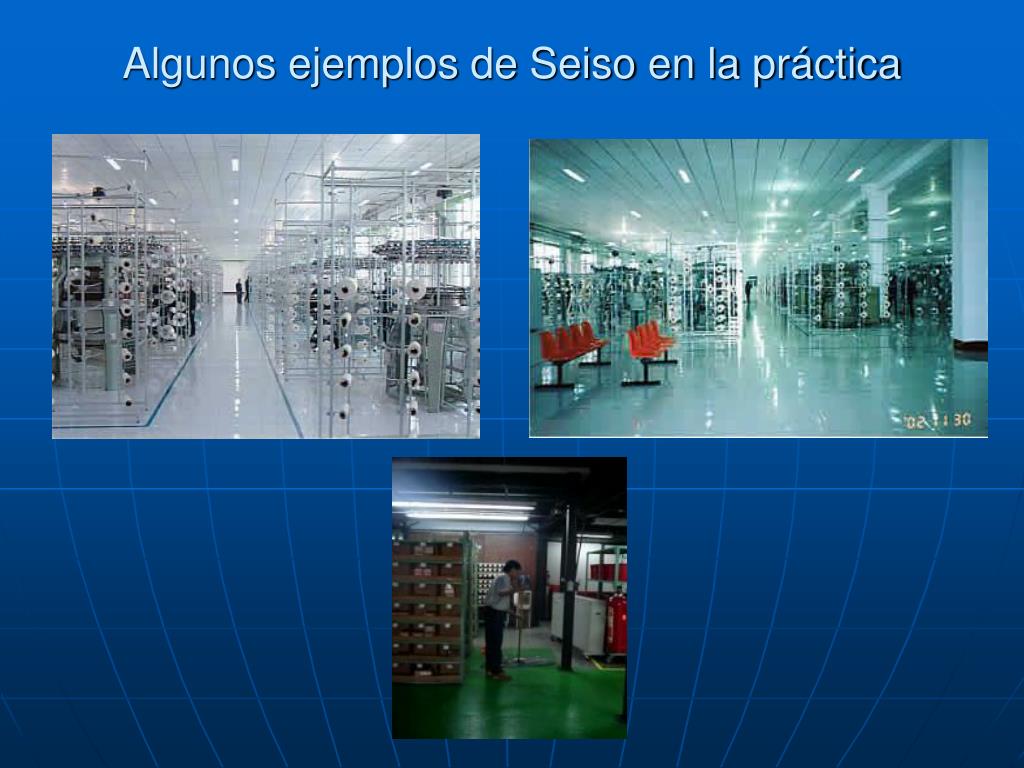 Algunos ejemplos de Seiso en la práctica

'02 11 30